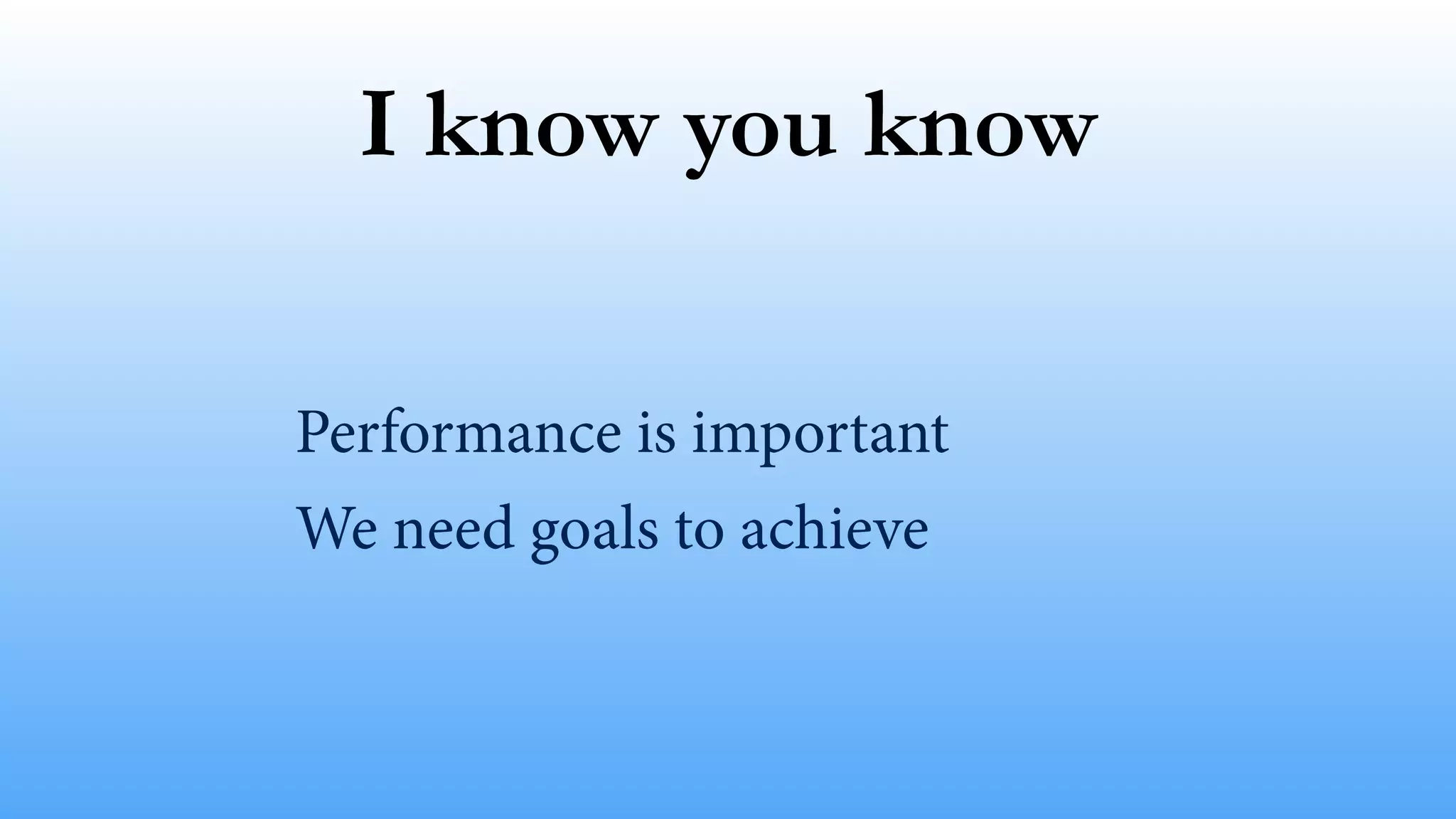 I know you know

Performance is important

We need goals to achieve